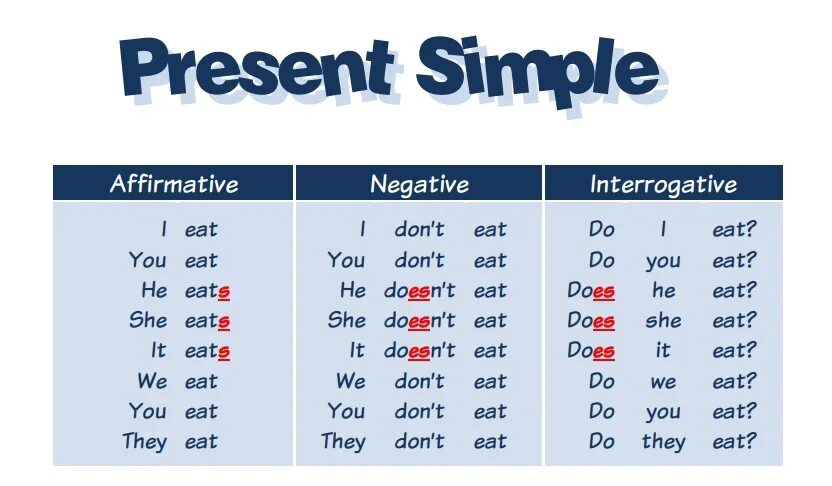 Present Simple

| Affirmative | Negative | Interrogative |
|---|---|---|
| I eat | I don't eat | Do I eat? |
| You eat | You don't eat | Do you eat? |
| He eats | He doesn't eat | Does he eat? |
| She eats | She doesn't eat | Does she eat? |
| It eats | It doesn't eat | Does it eat? |
| We eat | We don't eat | Do we eat? |
| You eat | You don't eat | Do you eat? |
| They eat | They don't eat | Do they eat? |